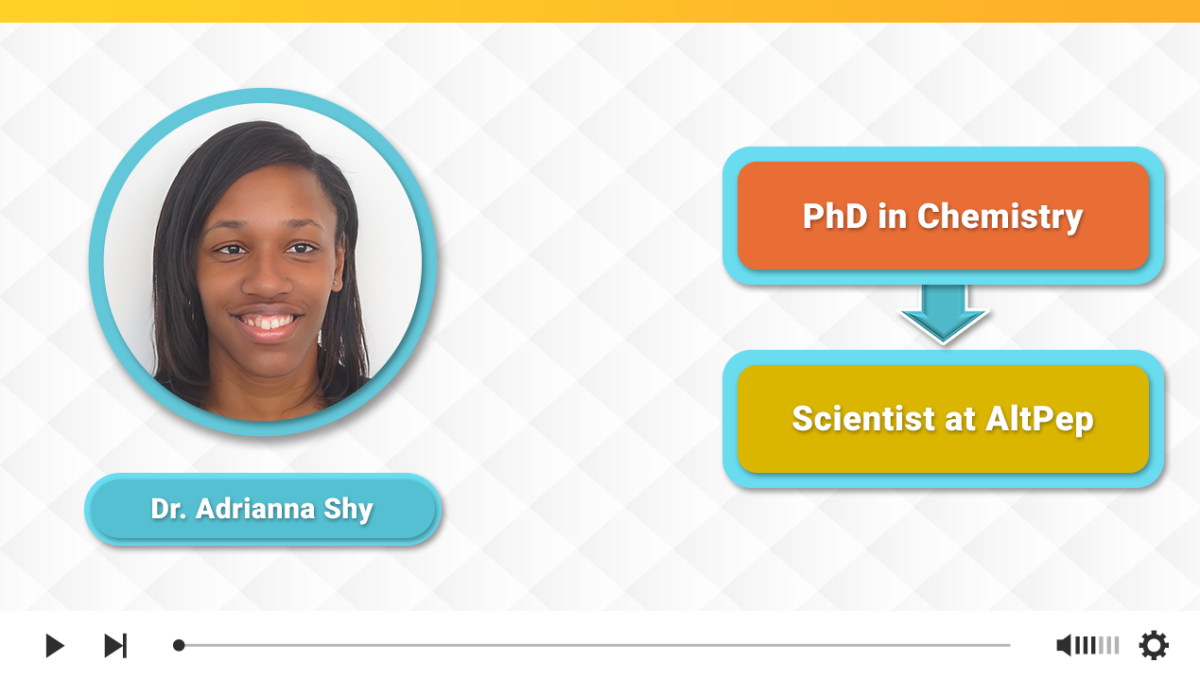 Dr. Adrianna Shy

PhD in Chemistry

Scientist at AltPep